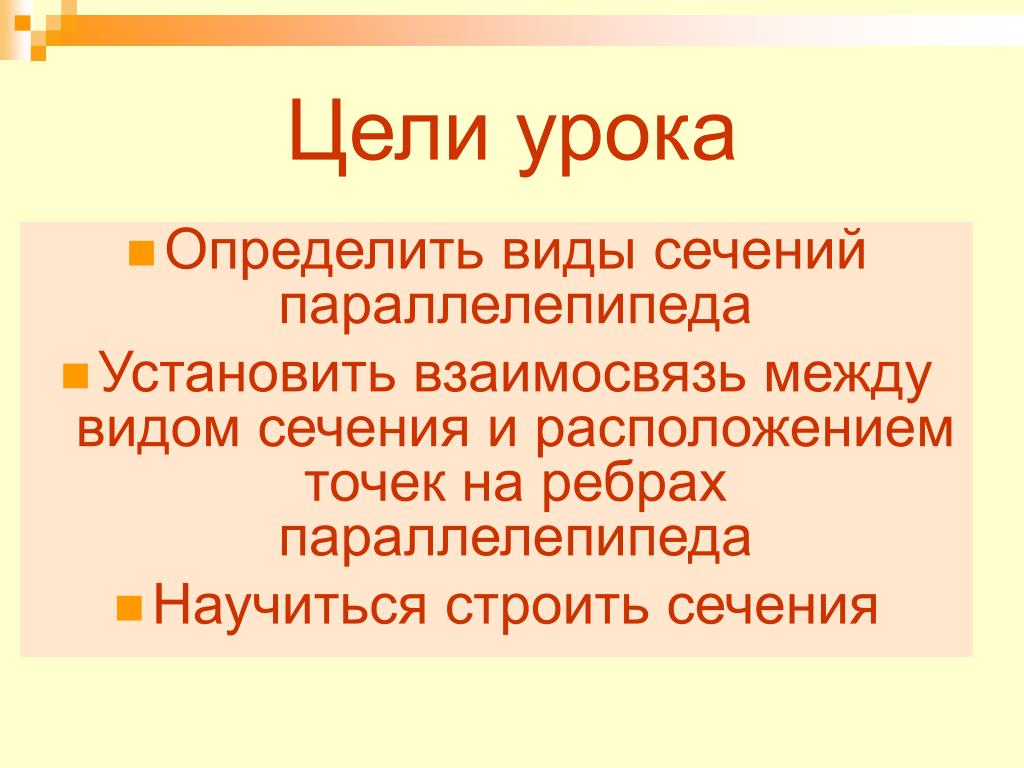 Цели урока

Определить виды сечений параллелепипеда

Установить взаимосвязь между видом сечения и расположением точек на ребрах параллелепипеда

Научиться строить сечения